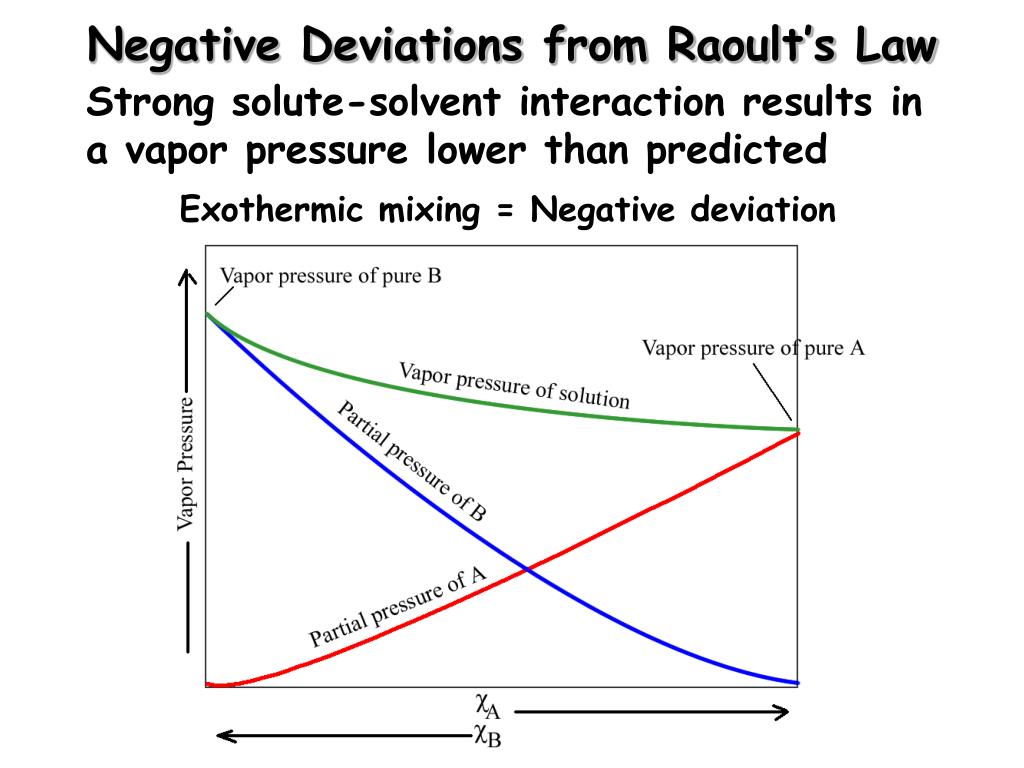 Negative Deviations from Raoult's Law

Strong solute-solvent interaction results in a vapor pressure lower than predicted

Exothermic mixing = Negative deviation

Vapor pressure of pure B

Vapor pressure of pure A

Vapor pressure of solution

Partial pressure of B

Partial pressure of A

Vapor Pressure

$\chi_A$

$\chi_B$